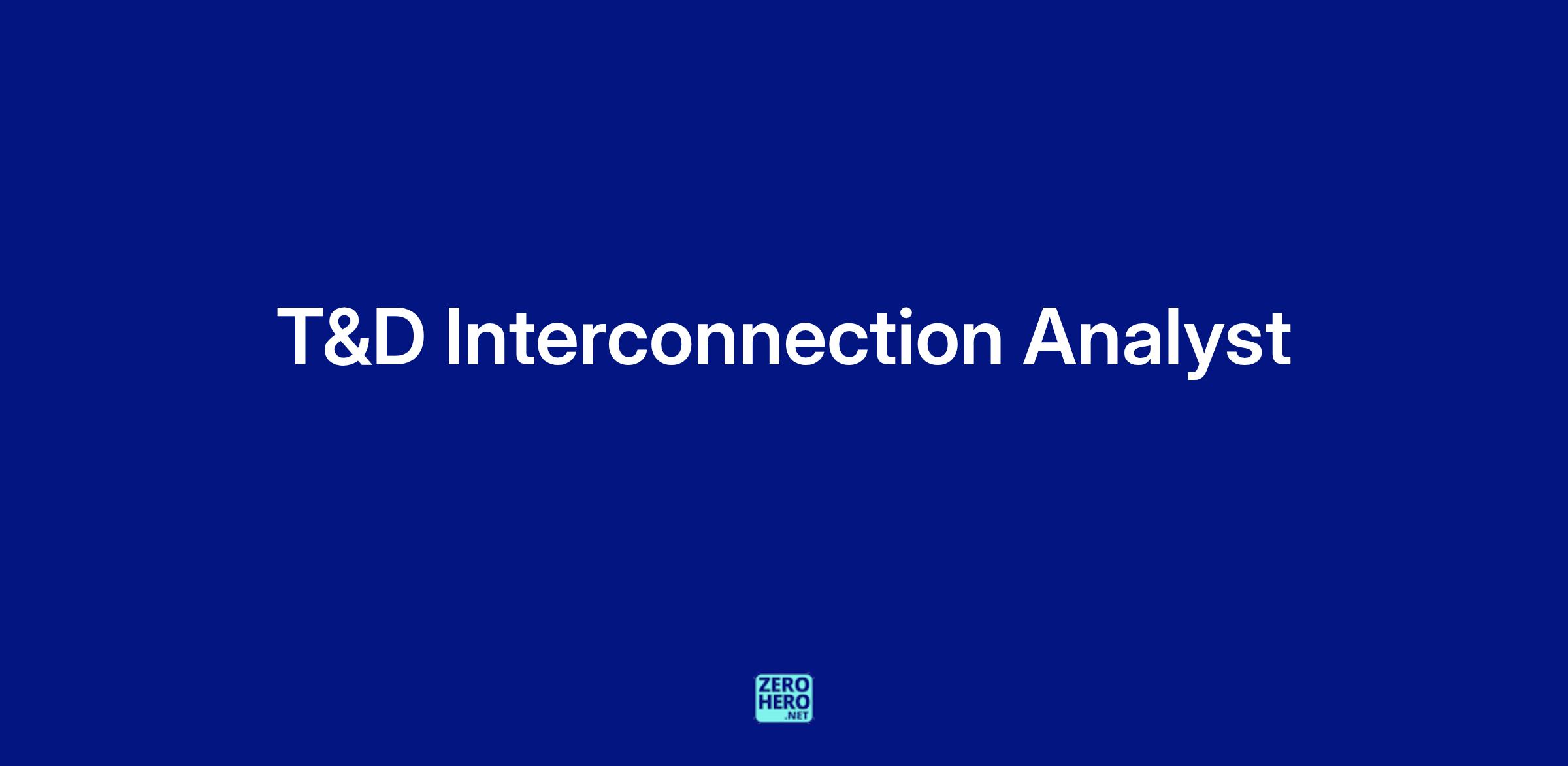 T&D Interconnection Analyst

ZERO
HERO
.NET